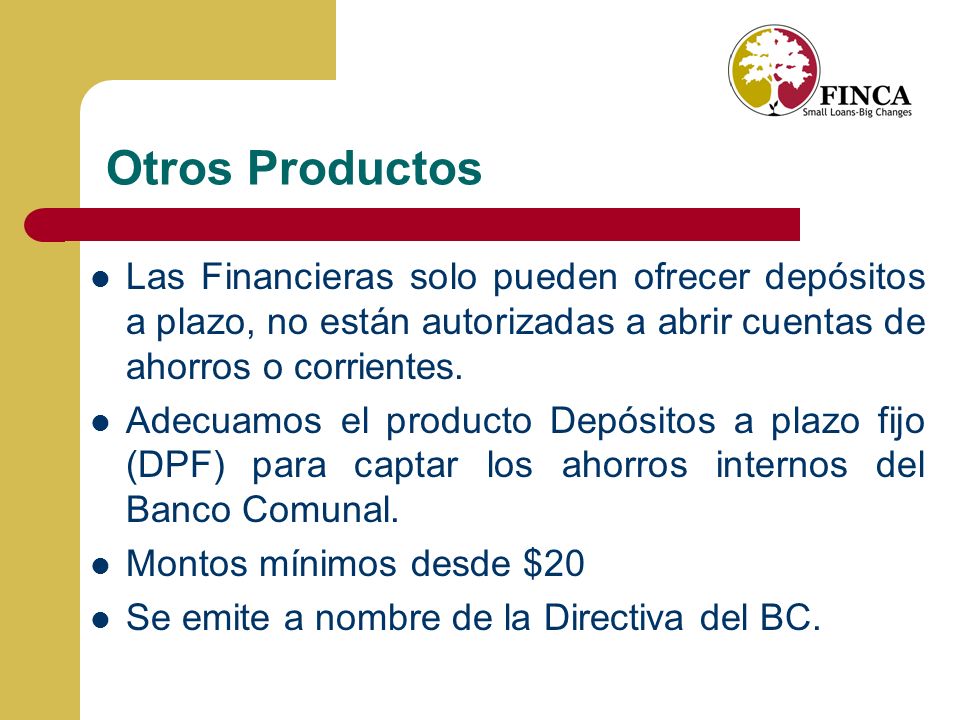 FINCA
Small Loans-Big Changes

Otros Productos

- Las Financieras solo pueden ofrecer depósitos a plazo, no están autorizadas a abrir cuentas de ahorros o corrientes.
- Adecuamos el producto Depósitos a plazo fijo (DPF) para captar los ahorros internos del Banco Comunal.
- Montos mínimos desde \$20
- Se emite a nombre de la Directiva del BC.